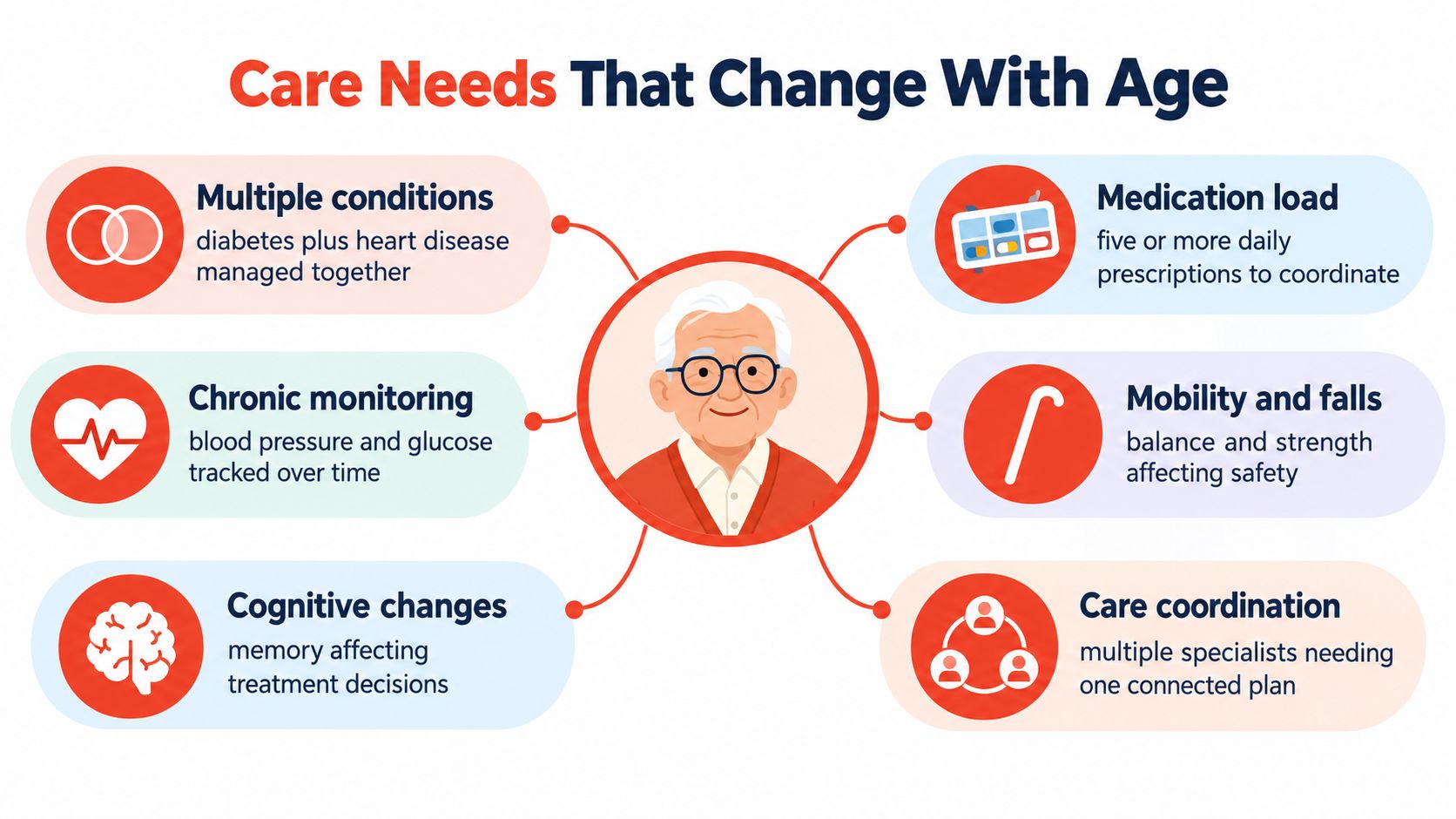 Care Needs That Change With Age

Multiple conditions
diabetes plus heart disease managed together

Chronic monitoring
blood pressure and glucose tracked over time

Cognitive changes
memory affecting treatment decisions

Medication load
five or more daily prescriptions to coordinate

Mobility and falls
balance and strength affecting safety

Care coordination
multiple specialists needing one connected plan